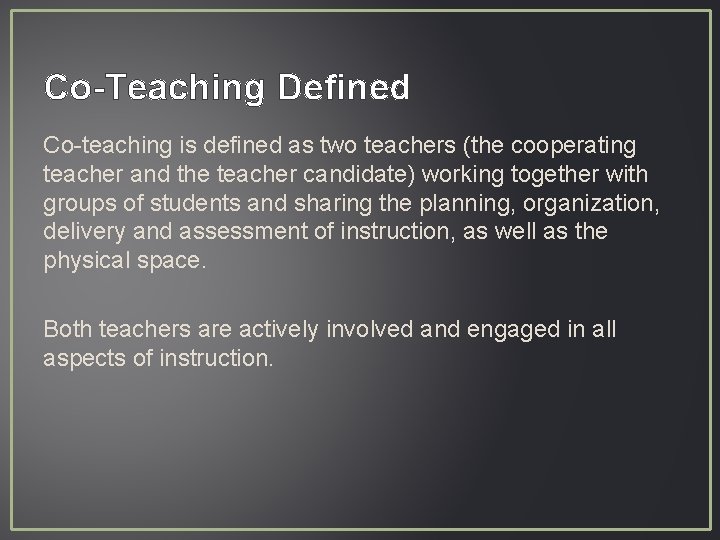 Co-Teaching Defined

Co-teaching is defined as two teachers (the cooperating teacher and the teacher candidate) working together with groups of students and sharing the planning, organization, delivery and assessment of instruction, as well as the physical space.

Both teachers are actively involved and engaged in all aspects of instruction.